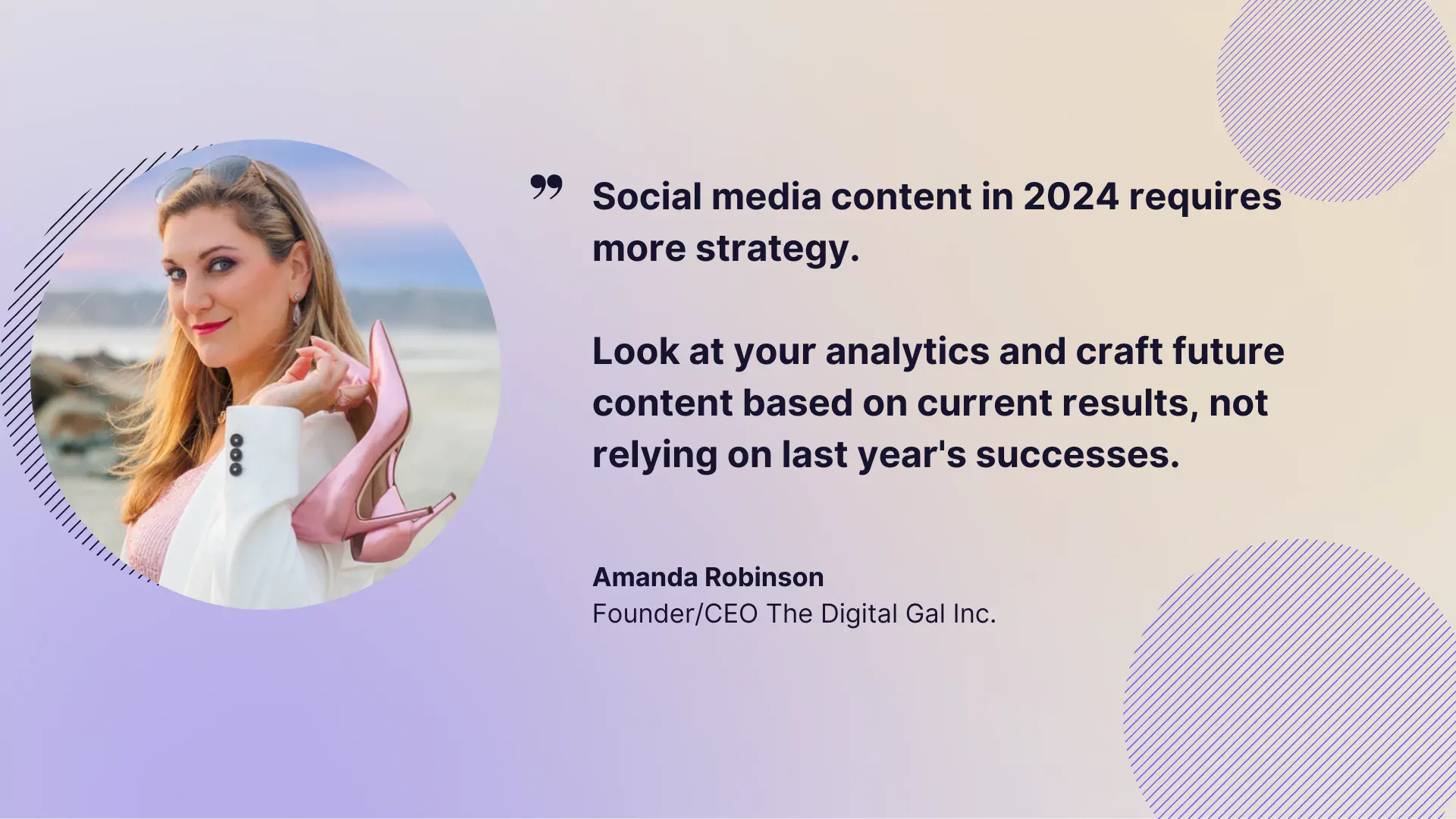 ”

Social media content in 2024 requires more strategy.

Look at your analytics and craft future content based on current results, not relying on last year's successes.

Amanda Robinson
Founder/CEO The Digital Gal Inc.